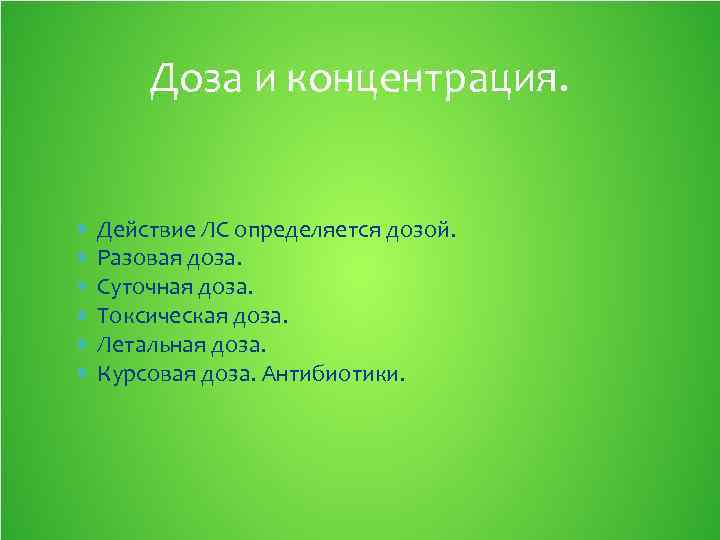 Доза и концентрация.

- Действие ЛС определяется дозой.
- Разовая доза.
- Суточная доза.
- Токсическая доза.
- Летальная доза.
- Курсовая доза. Антибиотики.